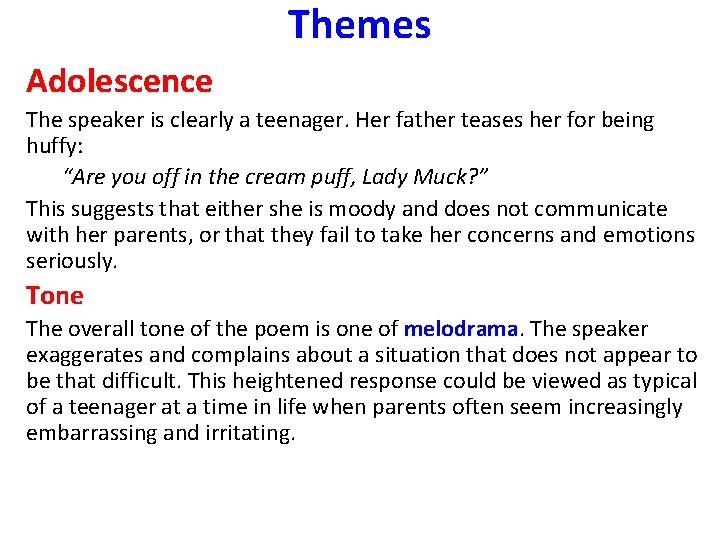 Themes

Adolescence

The speaker is clearly a teenager. Her father teases her for being huffy:

"Are you off in the cream puff, Lady Muck?"

This suggests that either she is moody and does not communicate with her parents, or that they fail to take her concerns and emotions seriously.

Tone

The overall tone of the poem is one of melodrama. The speaker exaggerates and complains about a situation that does not appear to be that difficult. This heightened response could be viewed as typical of a teenager at a time in life when parents often seem increasingly embarrassing and irritating.